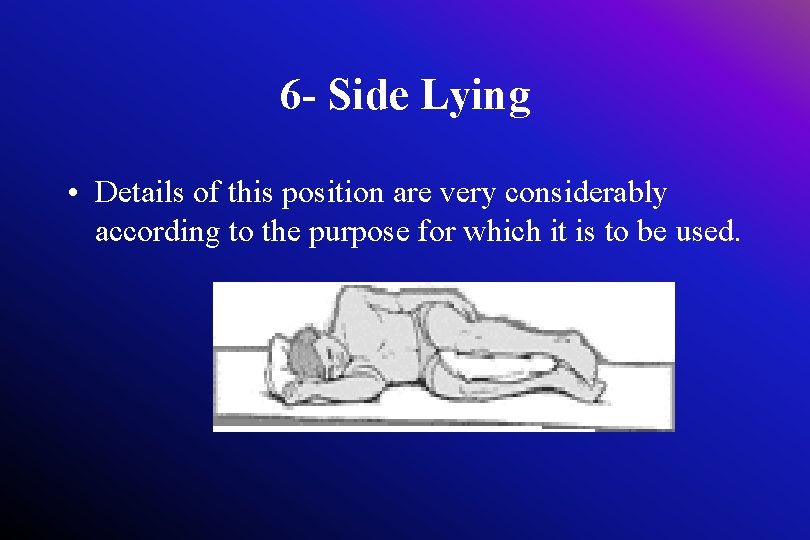 6- Side Lying

• Details of this position are very considerably according to the purpose for which it is to be used.